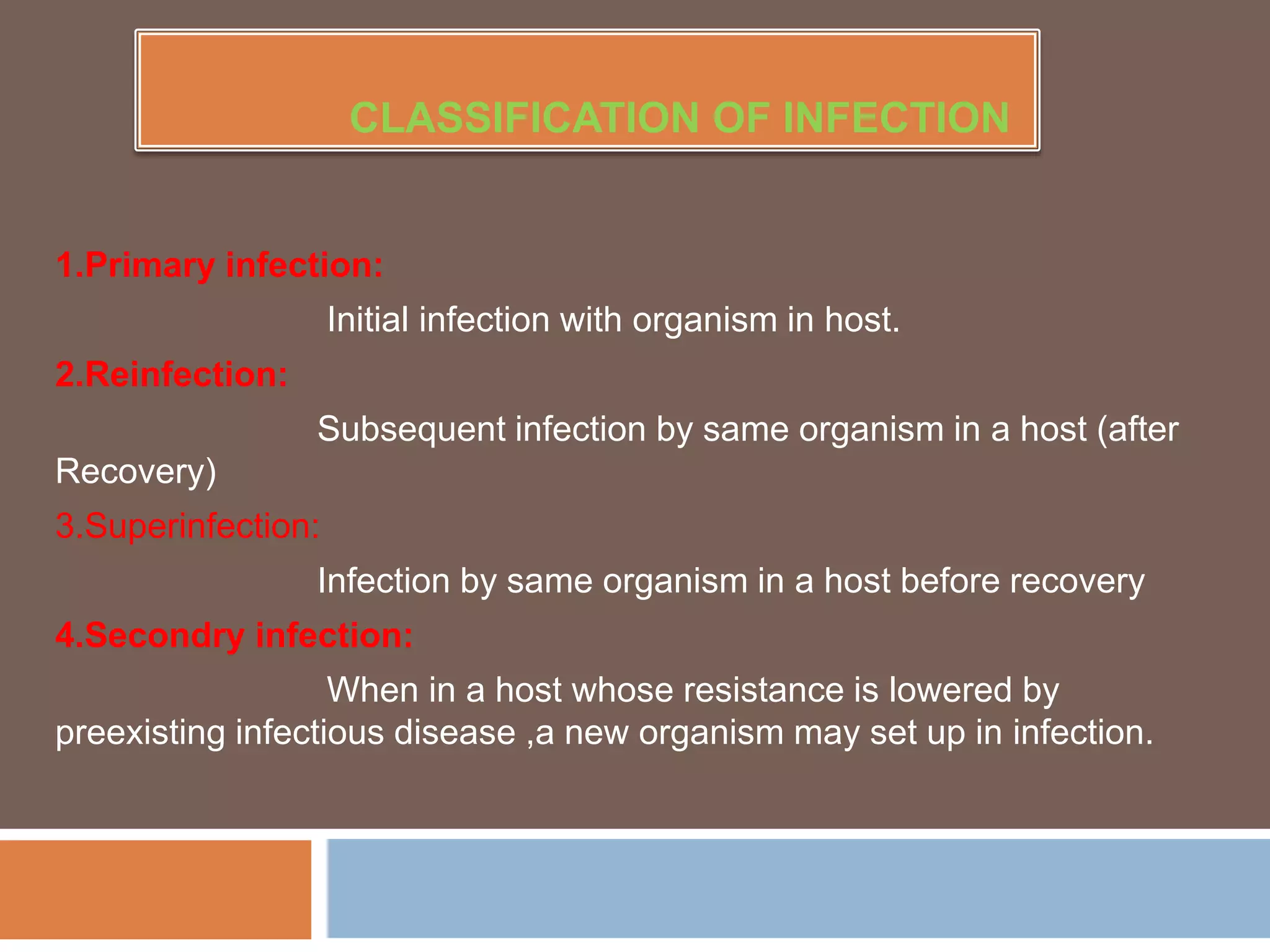 CLASSIFICATION OF INFECTION

1.Primary infection:

Initial infection with organism in host.

2.Reinfection:

Subsequent infection by same organism in a host (after Recovery)

3.Superinfection:

Infection by same organism in a host before recovery

4.Secondry infection:

When in a host whose resistance is lowered by preexisting infectious disease ,a new organism may set up in infection.